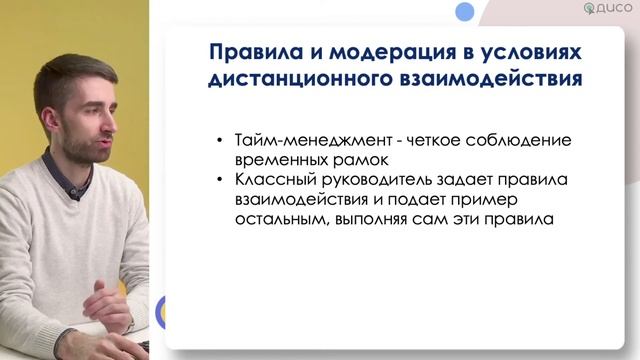 ДИСО

Правила и модерация в условиях дистанционного взаимодействия

• Тайм-менеджмент - четкое соблюдение временных рамок
• Классный руководитель задает правила взаимодействия и подает пример остальным, выполняя сам эти правила